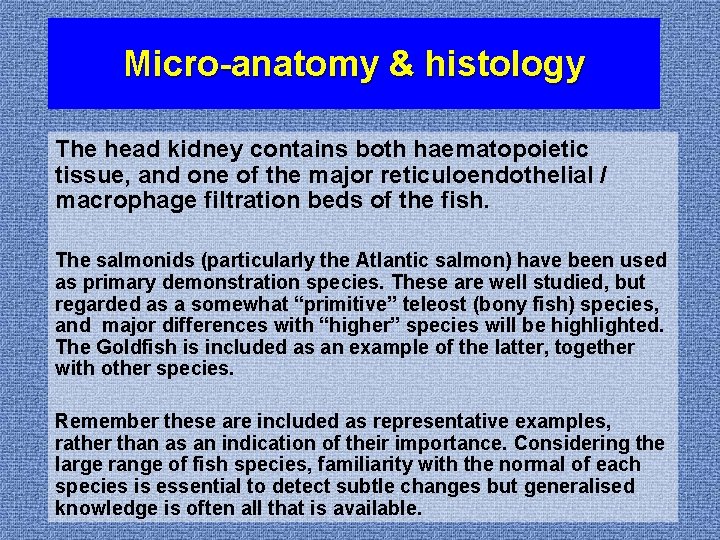 Micro-anatomy & histology

The head kidney contains both haematopoietic tissue, and one of the major reticuloendothelial / macrophage filtration beds of the fish.

The salmonids (particularly the Atlantic salmon) have been used as primary demonstration species. These are well studied, but regarded as a somewhat “primitive” teleost (bony fish) species, and major differences with “higher” species will be highlighted. The Goldfish is included as an example of the latter, together with other species.

Remember these are included as representative examples, rather than as an indication of their importance. Considering the large range of fish species, familiarity with the normal of each species is essential to detect subtle changes but generalised knowledge is often all that is available.